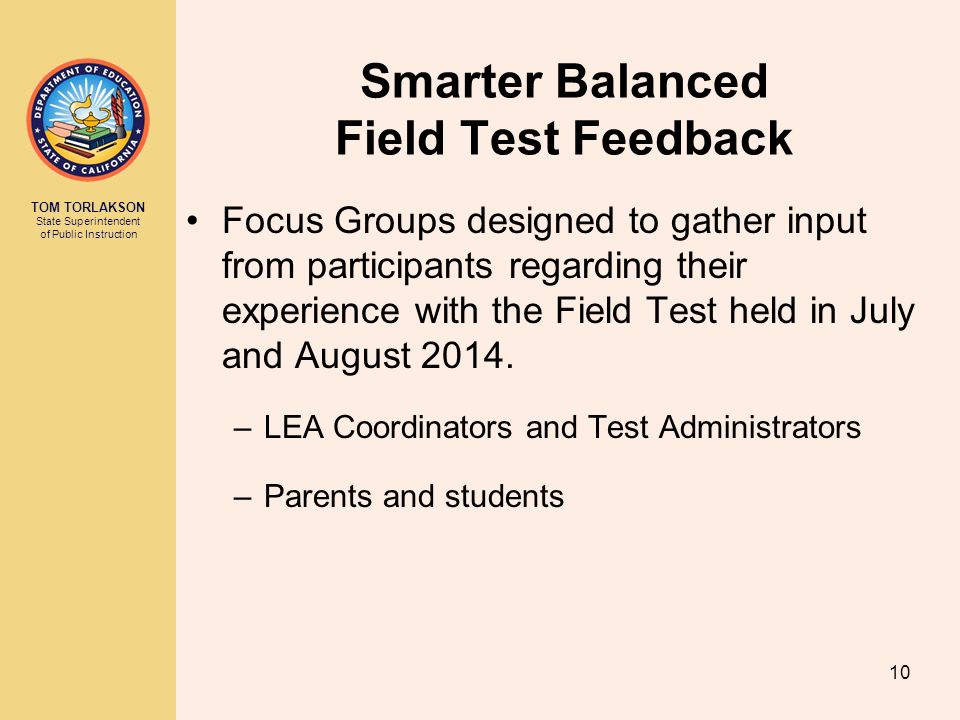 DEPARTMENT OF EDUCATION
STATE OF CALIFORNIA

TOM TORLAKSON
State Superintendent of Public Instruction

Smarter Balanced
Field Test Feedback

• Focus Groups designed to gather input from participants regarding their experience with the Field Test held in July and August 2014.

– LEA Coordinators and Test Administrators

– Parents and students

10